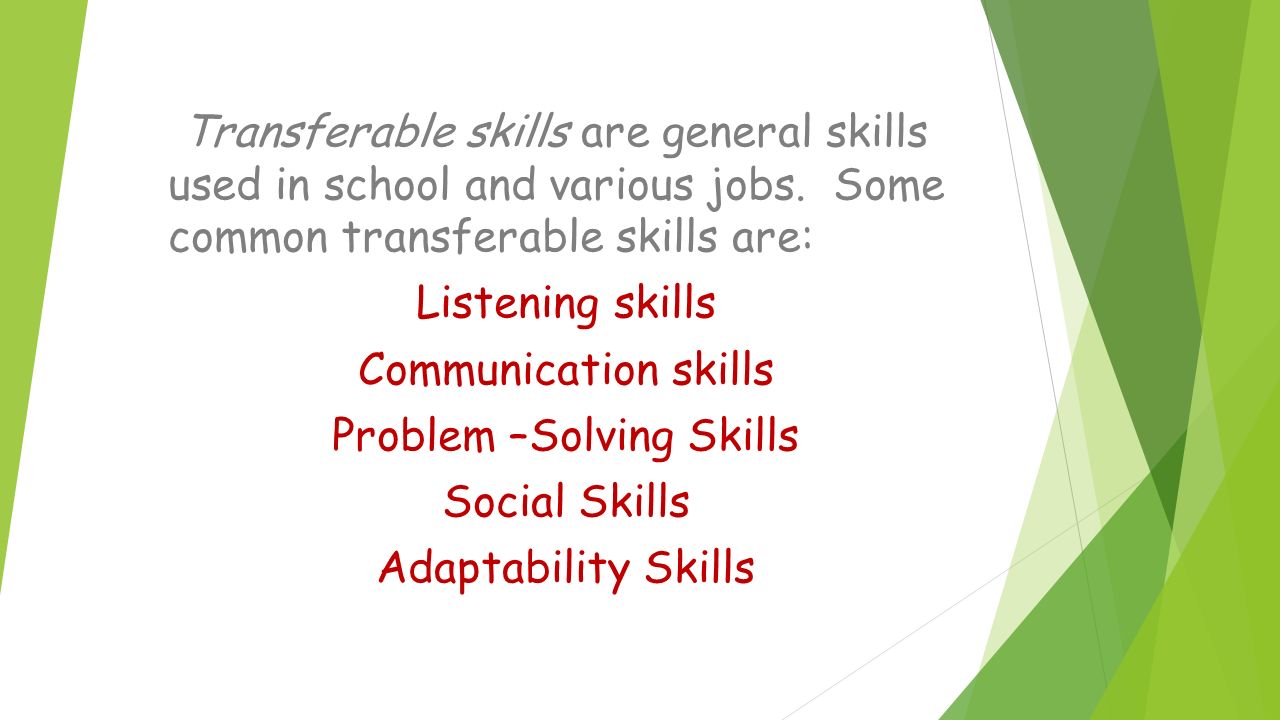 Transferable skills are general skills used in school and various jobs.  Some common transferable skills are:

Listening skills

Communication skills

Problem –Solving Skills

Social Skills

Adaptability Skills